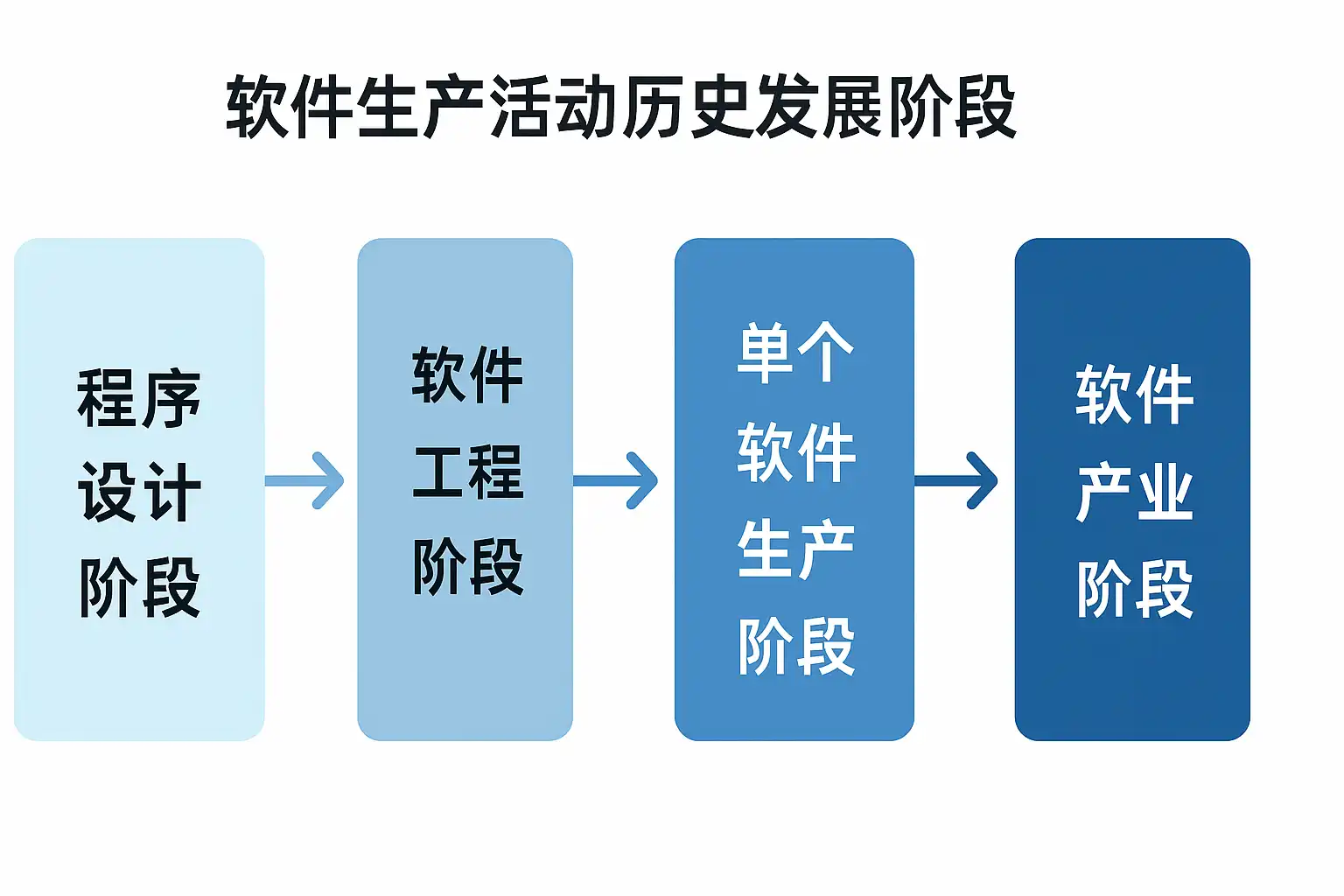 软件生产活动历史发展阶段

程序设计阶段

软件工程阶段

单个软件生产阶段

软件产业阶段